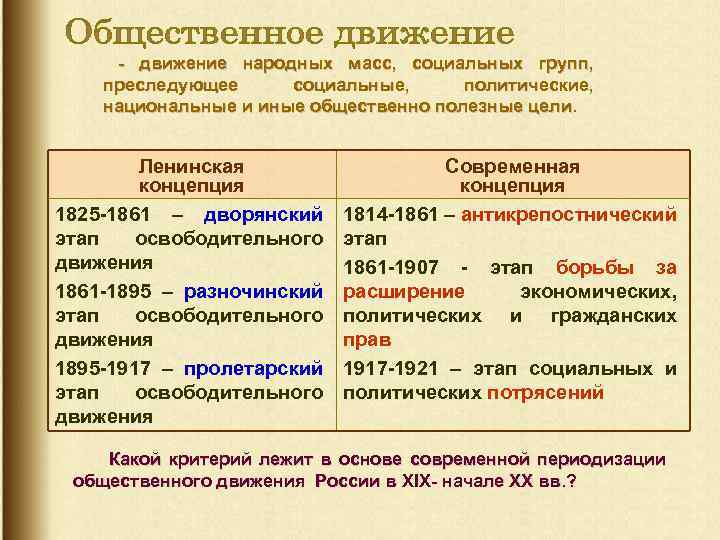 Общественное движение

- движение народных масс, социальных групп, преследующее социальные, политические, национальные и иные общественно полезные цели.

| Ленинская концепция | Современная концепция |
|---|---|
| 1825-1861 – дворянский этап освободительного движения<br>1861-1895 – разночинский этап освободительного движения<br>1895-1917 – пролетарский этап освободительного движения | 1814-1861 – антикрепостнический этап<br>1861-1907 - этап борьбы за расширение экономических, политических и гражданских прав<br>1917-1921 – этап социальных и политических потрясений |

Какой критерий лежит в основе современной периодизации общественного движения России в XIX- начале XX вв.?